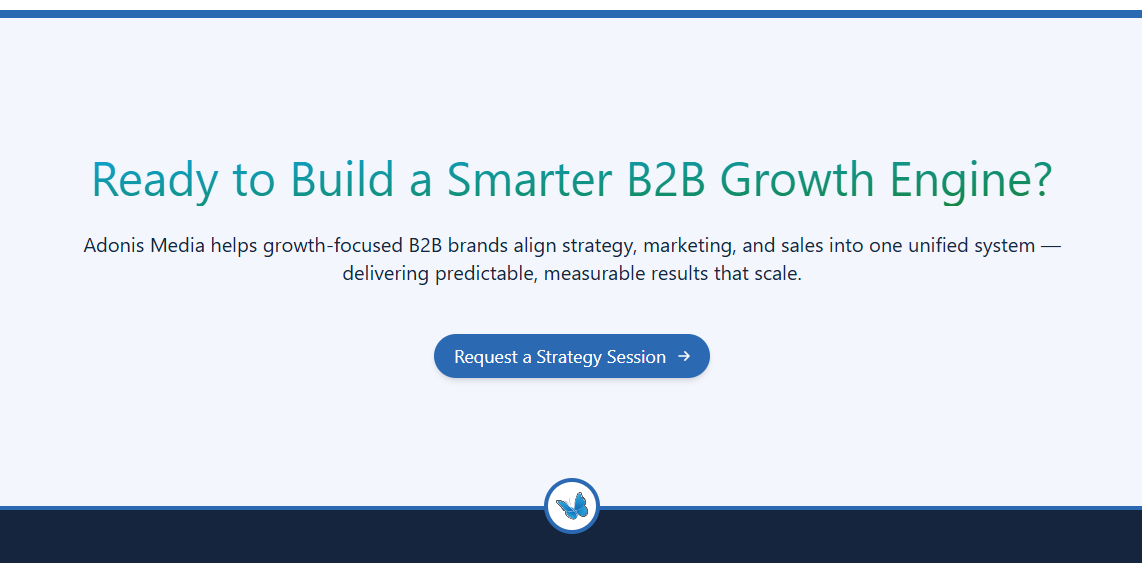 Ready to Build a Smarter B2B Growth Engine?

Adonis Media helps growth-focused B2B brands align strategy, marketing, and sales into one unified system — delivering predictable, measurable results that scale.

Request a Strategy Session →